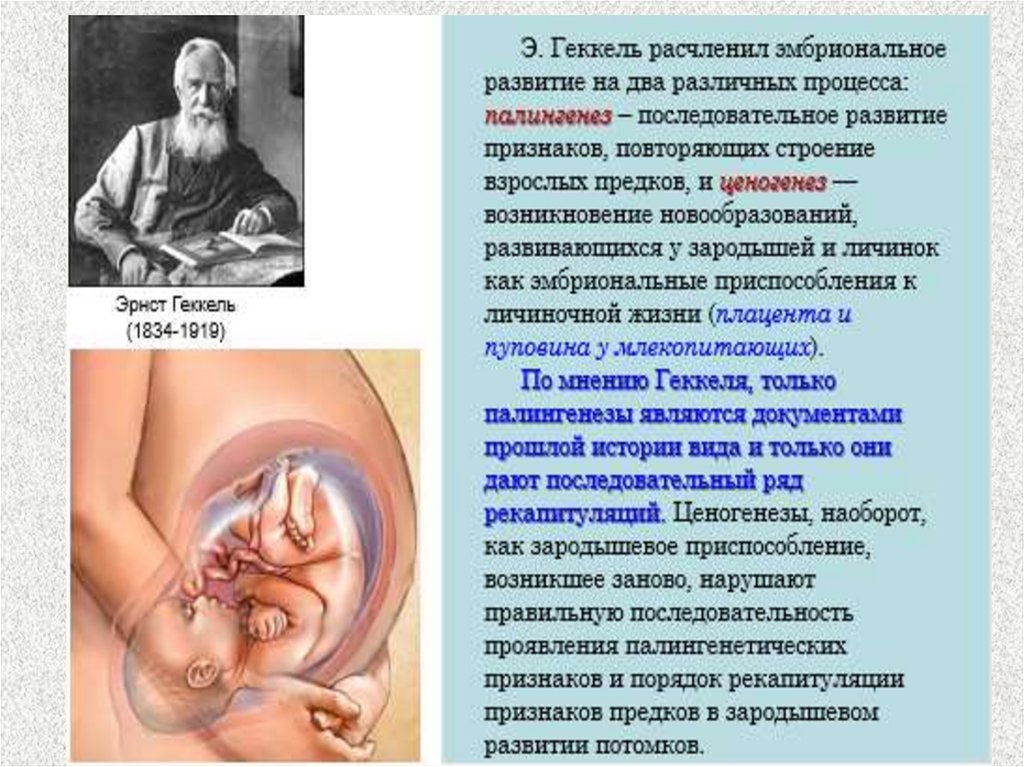 Эрнст Геккель
(1834-1919)

Э. Геккель расчленил эмбриональное развитие на два различных процесса: палингенез – последовательное развитие признаков, повторяющих строение взрослых предков, и ценогенез — возникновение новообразований, развивающихся у зародышей и личинок как эмбриональные приспособления к личиночной жизни (плацента и пуповина у млекопитающих).

По мнению Геккеля, только палингенезы являются документами прошлой истории вида и только они дают последовательный ряд рекапитуляций. Ценогенезы, наоборот, как зародышевое приспособление, возникшее заново, нарушают правильную последовательность проявления палингенетических признаков и порядок рекапитуляции признаков предков в зародышевом развитии потомков.